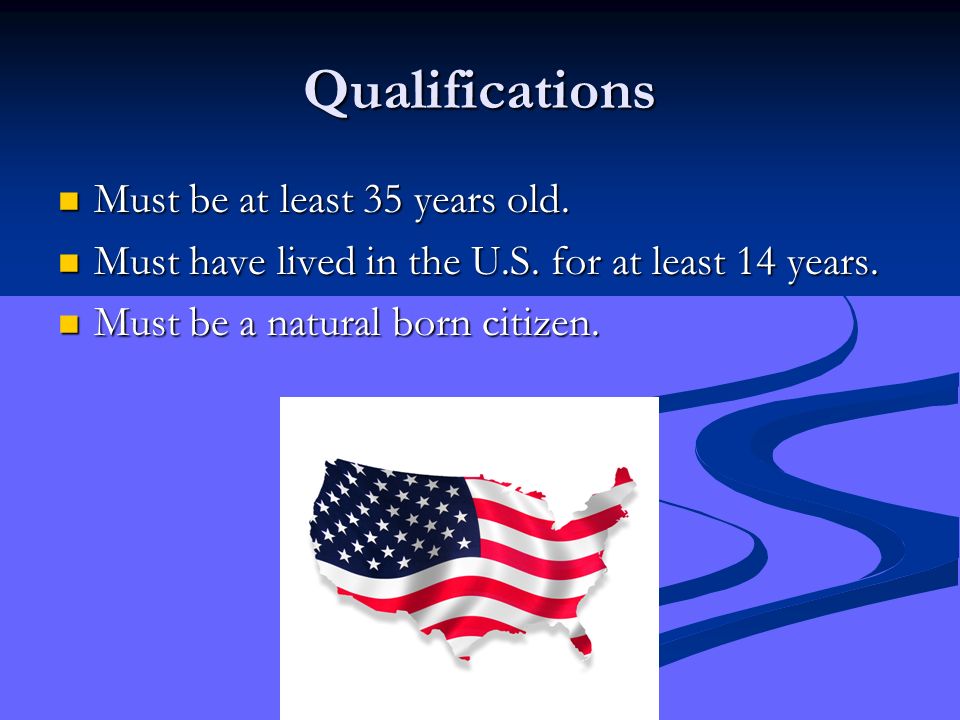 Qualifications

- Must be at least 35 years old.
- Must have lived in the U.S. for at least 14 years.
- Must be a natural born citizen.